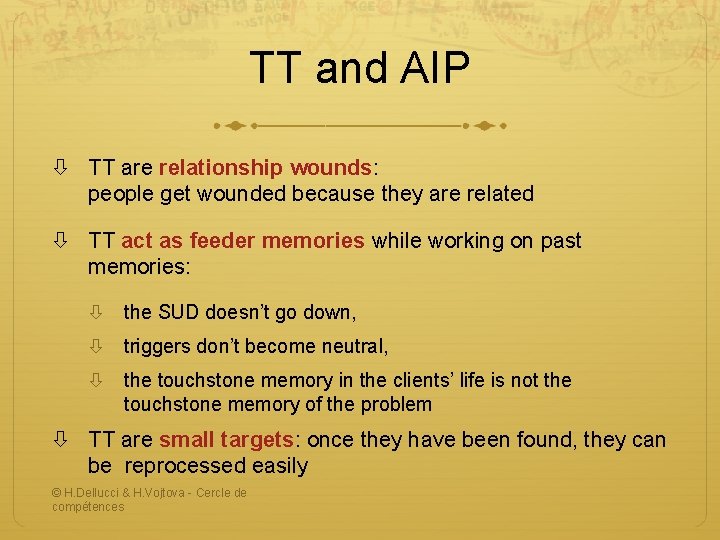 TT and AIP

⇩ TT are relationship wounds: people get wounded because they are related

⇩ TT act as feeder memories while working on past memories:

⇩ the SUD doesn't go down,

⇩ triggers don't become neutral,

⇩ the touchstone memory in the clients' life is not the touchstone memory of the problem

⇩ TT are small targets: once they have been found, they can be reprocessed easily

© H.Dellucci & H.Vojtova - Cercle de compétences